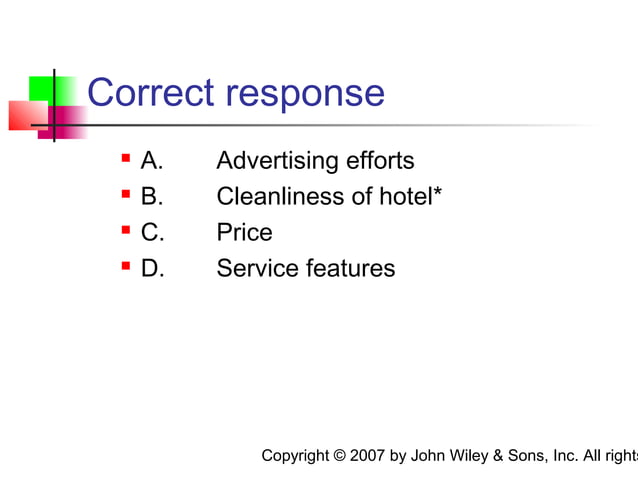 Correct response

A. Advertising efforts
B. Cleanliness of hotel*
C. Price
D. Service features

Copyright © 2007 by John Wiley & Sons, Inc. All rights